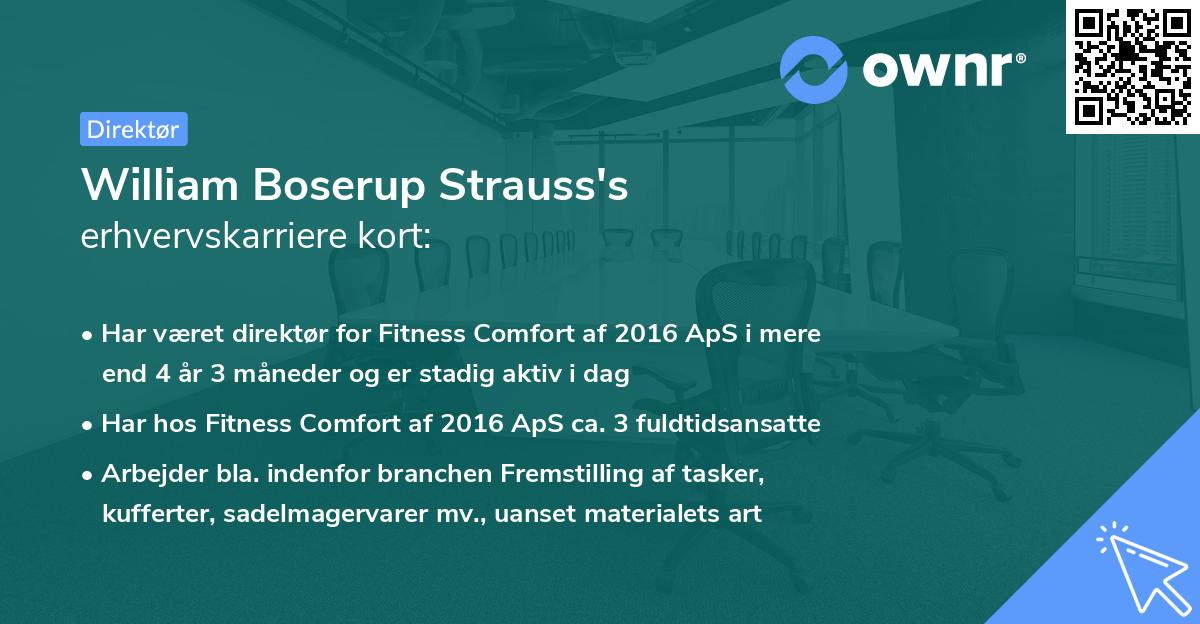 ownr®

Direktør

William Boserup Strauss's
erhvervskarriere kort:

• Har været direktør for Fitness Comfort af 2016 ApS i mere end 4 år 3 måneder og er stadig aktiv i dag

• Har hos Fitness Comfort af 2016 ApS ca. 3 fuldtidsansatte

• Arbejder bla. indenfor branchen Fremstilling af tasker, kufferter, sadelmagervarer mv., uanset materialets art